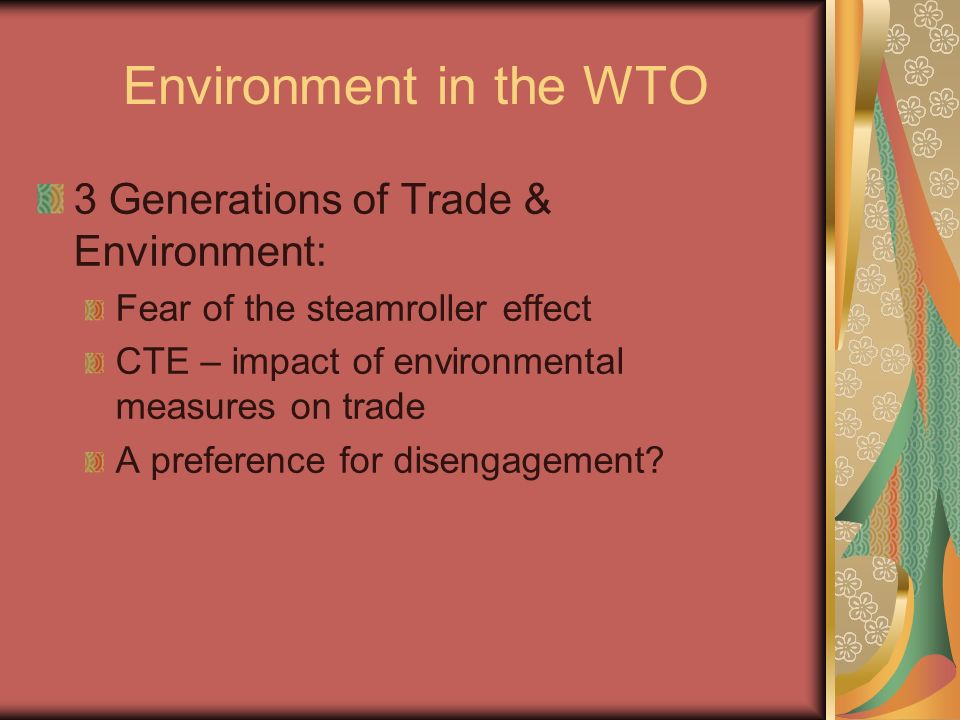 Environment in the WTO

3 Generations of Trade & Environment:

Fear of the steamroller effect

CTE – impact of environmental measures on trade

A preference for disengagement?